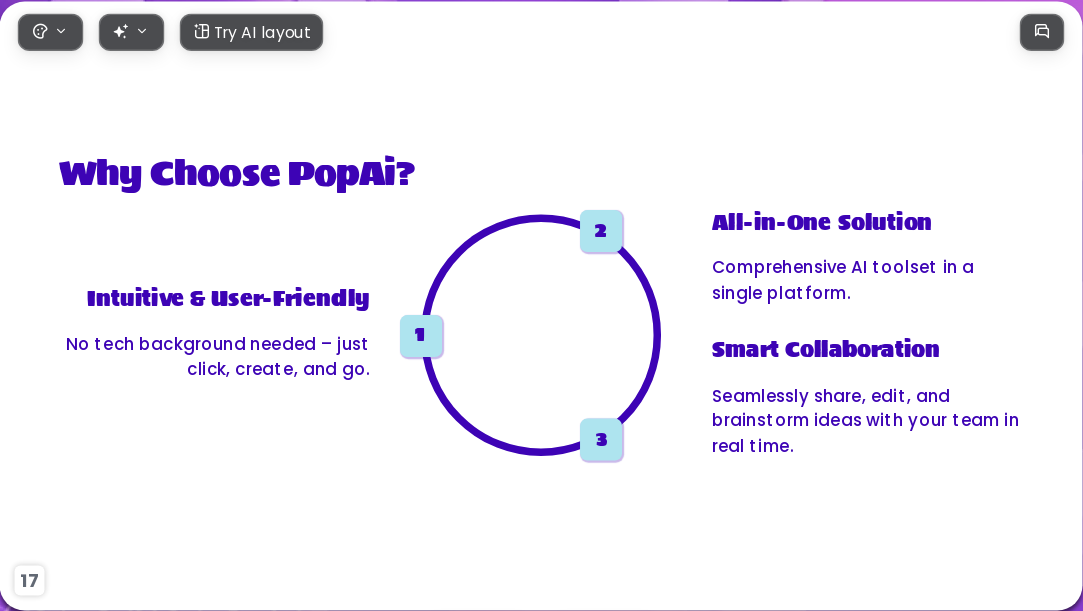 Try AI layout

Why Choose PopAi?

Intuitive & User-Friendly

No tech background needed – just click, create, and go.

1

2

3

All-in-One Solution

Comprehensive AI toolset in a single platform.

Smart Collaboration

Seamlessly share, edit, and brainstorm ideas with your team in real time.

17